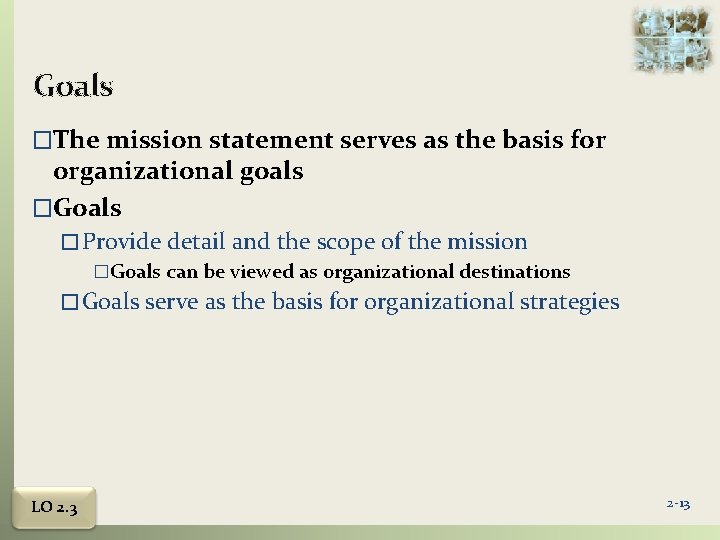 Goals

□The mission statement serves as the basis for organizational goals

□Goals

□Provide detail and the scope of the mission

□Goals can be viewed as organizational destinations

□Goals serve as the basis for organizational strategies

LO 2.3

2-13